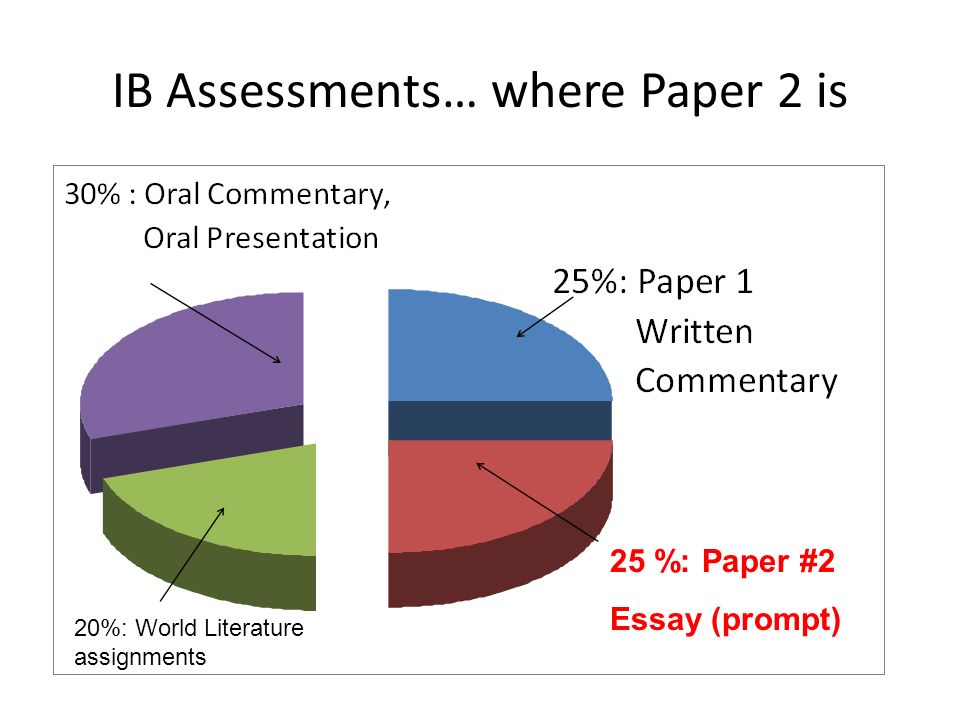 IB Assessments… where Paper 2 is

30% : Oral Commentary, Oral Presentation

25%: Paper 1 Written Commentary

25 %: Paper #2

Essay (prompt)

20%: World Literature assignments